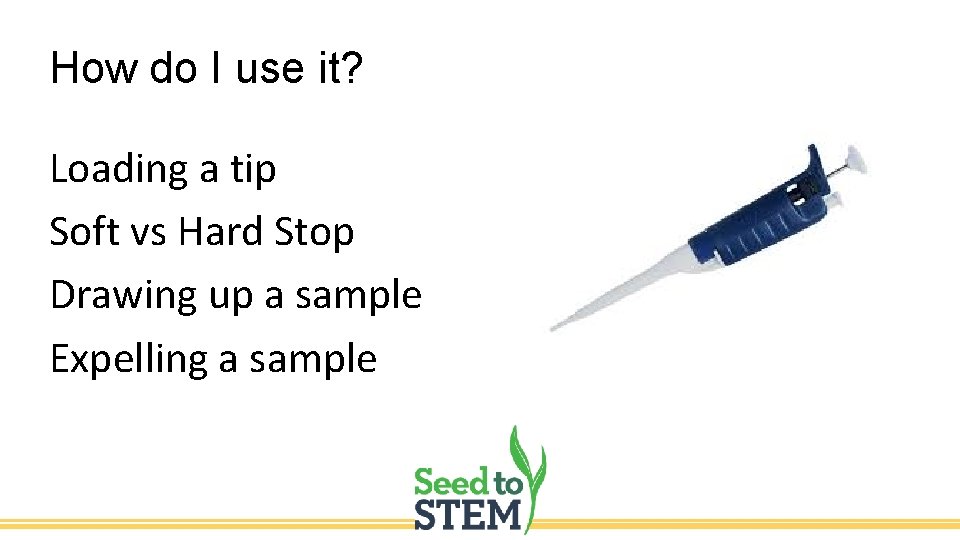 How do I use it?

Loading a tip
Soft vs Hard Stop
Drawing up a sample
Expelling a sample

Seed to
STEM